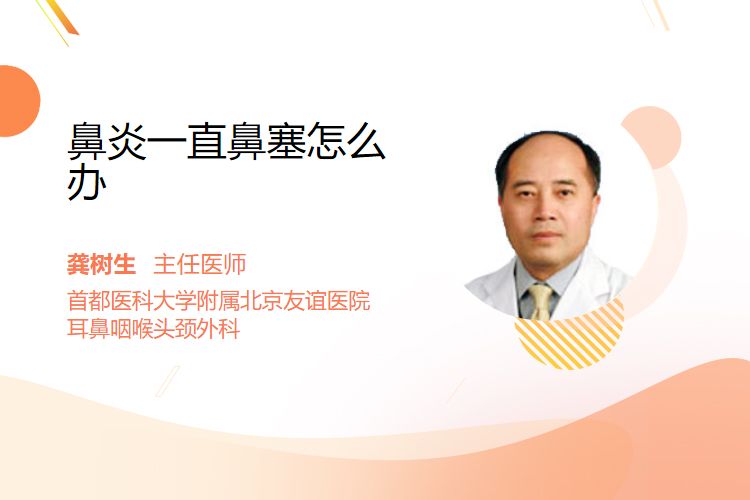 鼻炎一直鼻塞怎么办

龚树生 主任医师

首都医科大学附属北京友谊医院
耳鼻咽喉头颈外科